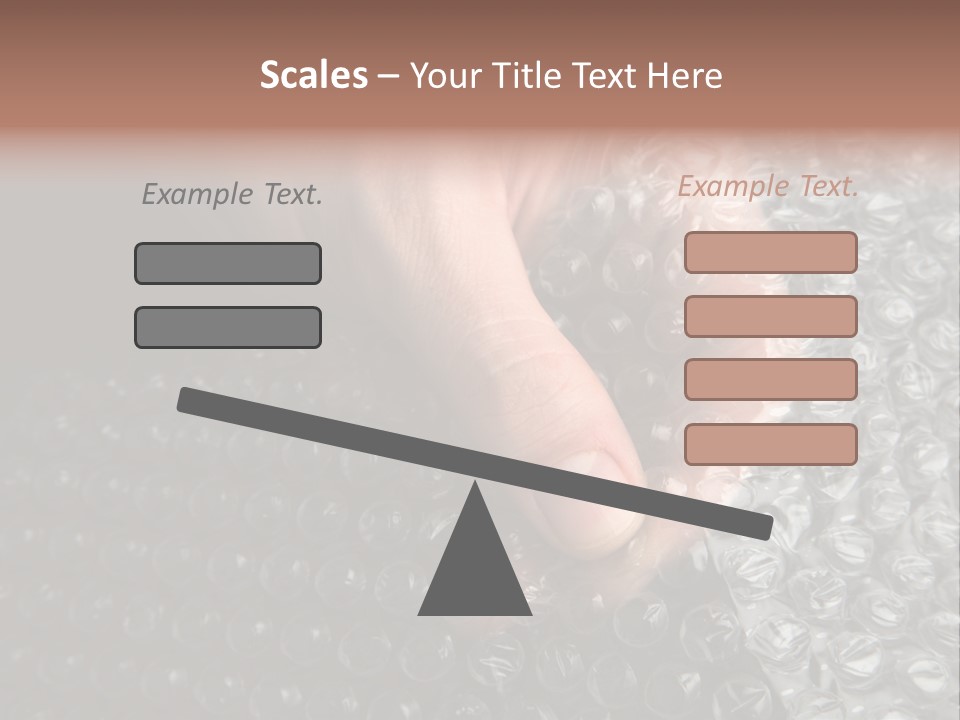 Scales – Your Title Text Here

Example Text.

Example Text.